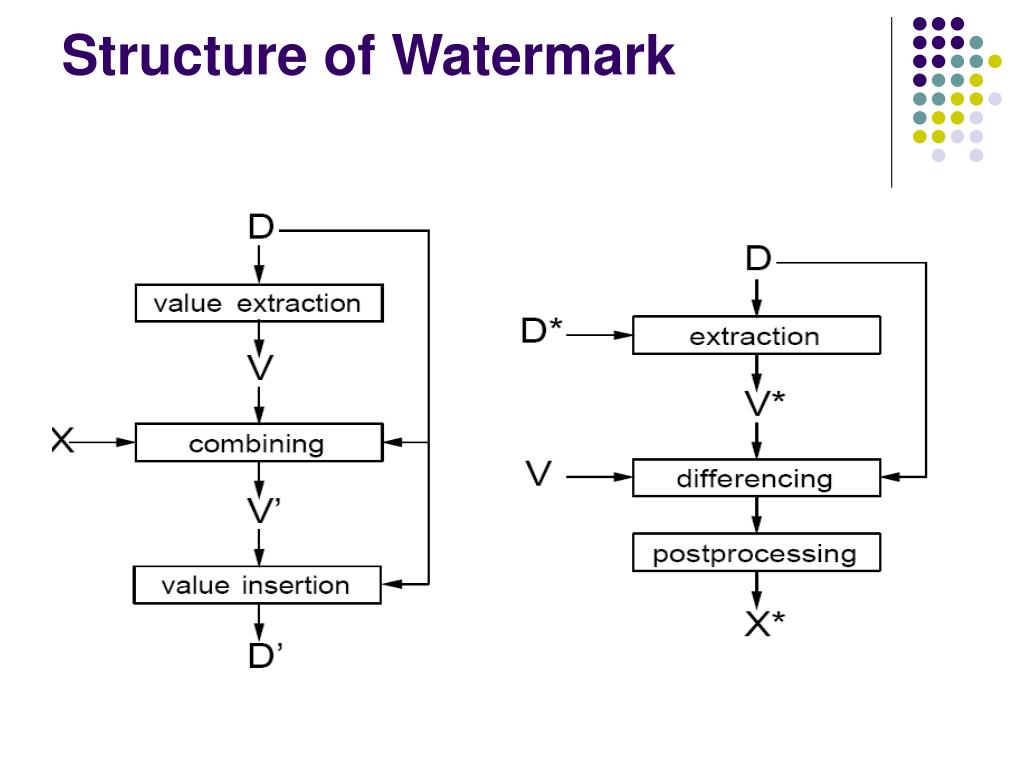 Structure of Watermark

D
value extraction
V
X
combining
V'
value insertion
D'

D
D*
extraction
V*
V
differencing
postprocessing
X*